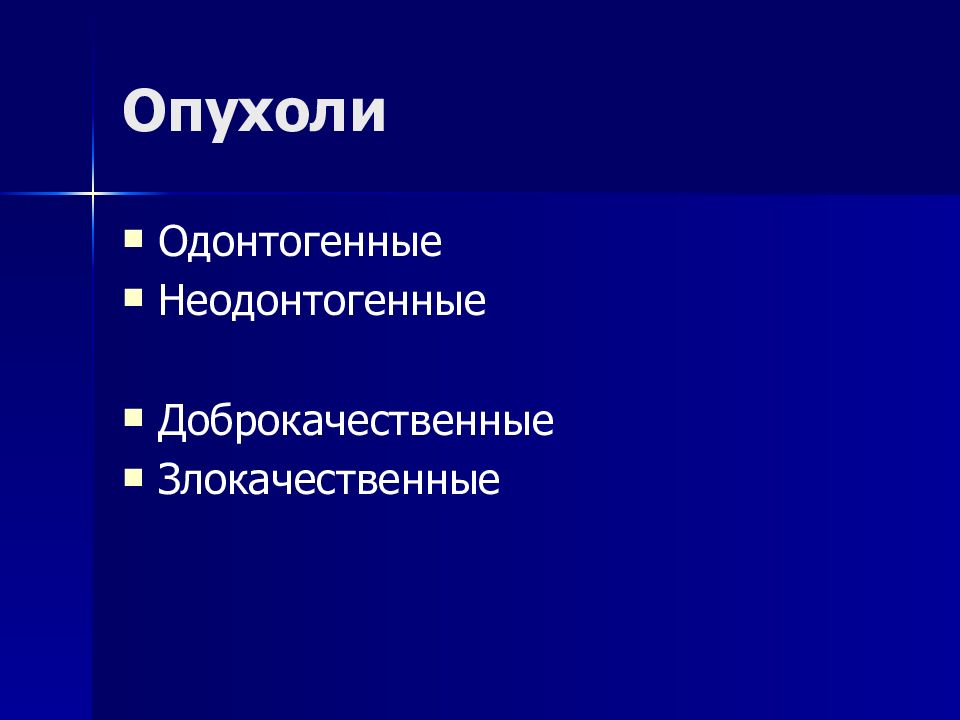 Опухоли

- Одонтогенные
- Неодонтогенные

- Доброкачественные
- Злокачественные